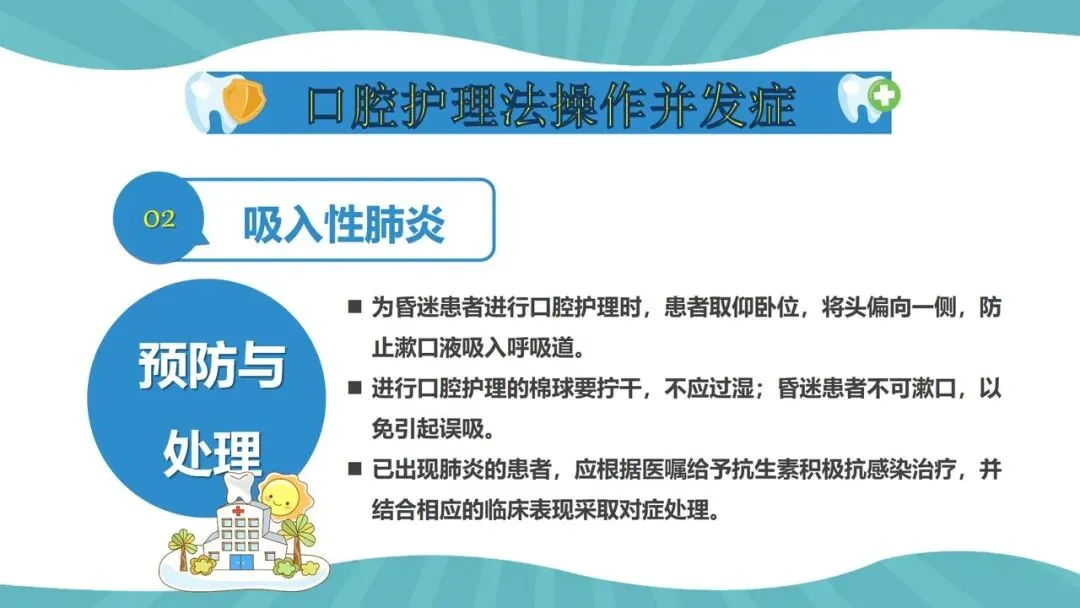 口腔护理法操作并发症

02 吸入性肺炎

预防与处理

■ 为昏迷患者进行口腔护理时，患者取仰卧位，将头偏向一侧，防止漱口液吸入呼吸道。

■ 进行口腔护理的棉球要拧干，不应过湿；昏迷患者不可漱口，以免引起误吸。

■ 已出现肺炎的患者，应根据医嘱给予抗生素积极抗感染治疗，并结合相应的临床表现采取对症处理。